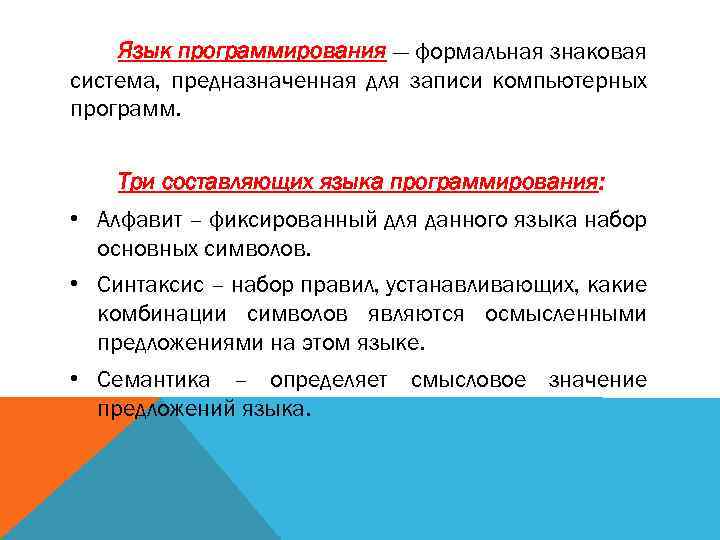 Язык программирования — формальная знаковая система, предназначенная для записи компьютерных программ.

Три составляющих языка программирования:

• Алфавит – фиксированный для данного языка набор основных символов.

• Синтаксис – набор правил, устанавливающих, какие комбинации символов являются осмысленными предложениями на этом языке.

• Семантика – определяет смысловое значение предложений языка.